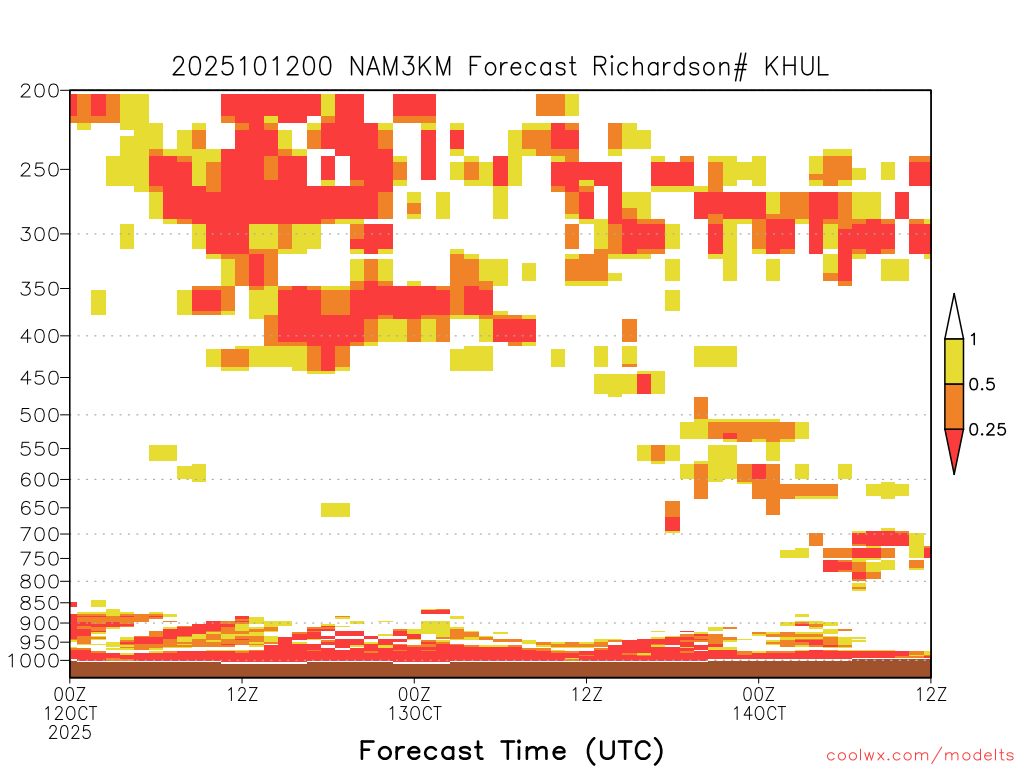 2025101200 NAM3KM Forecast Richardson# KHUL

200
250
300
350
400
450
500
550
600
650
700
750
800
850
900
950
1000

1
0.5
0.25

00Z
12OCT
2025
12Z
00Z
13OCT
12Z
00Z
14OCT
12Z

Forecast Time (UTC)

coolwx.com/modelts